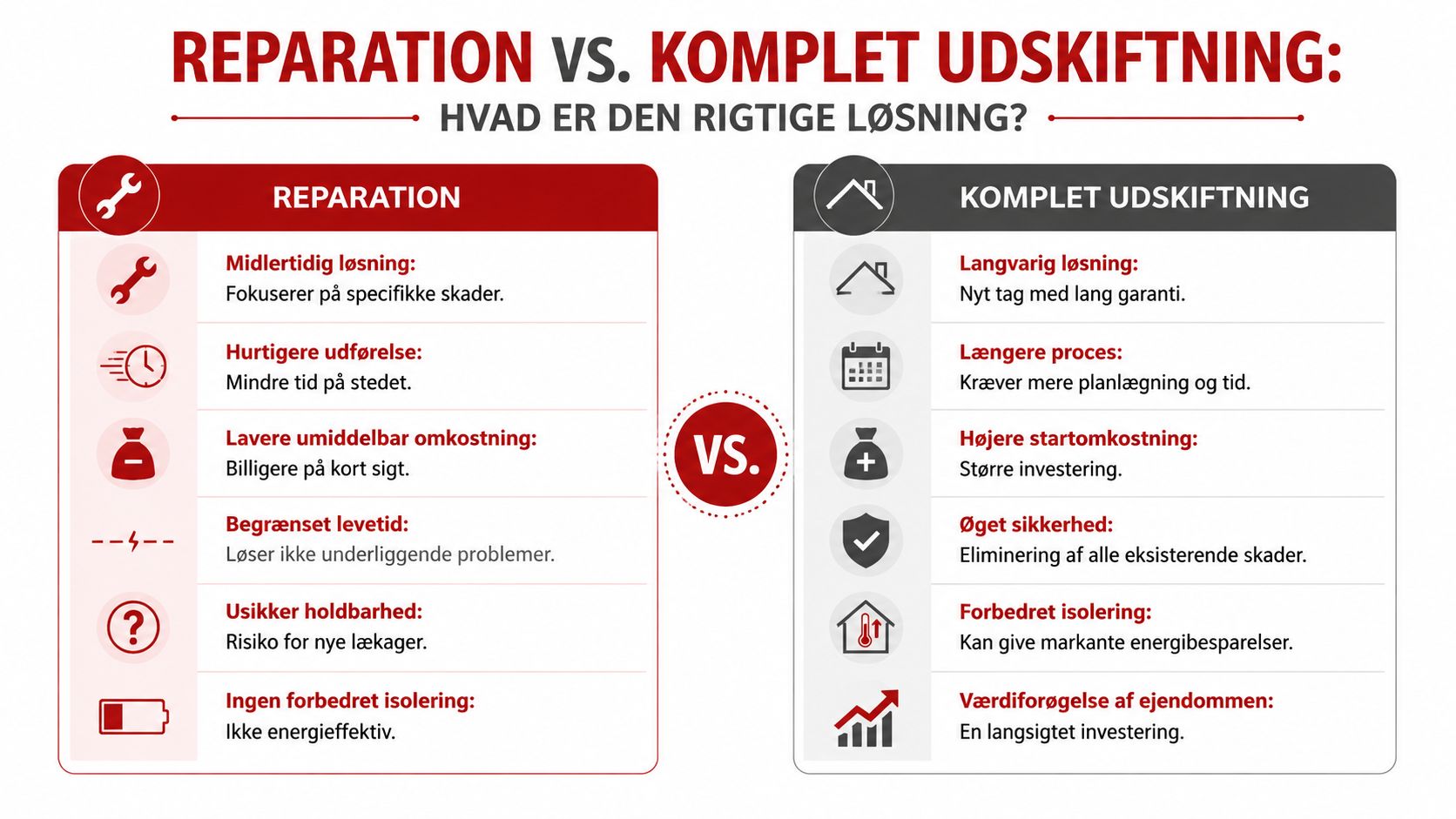 REPARATION VS. KOMPLET UDSKIFTNING:

HVAD ER DEN RIGTIGE LØSNING?

REPARATION

Midlertidig løsning:
Fokuserer på specifikke skader.

Hurtigere udførelse:
Mindre tid på stedet.

Lavere umiddelbar omkostning:
Billigere på kort sigt.

Begrænset levetid:
Løser ikke underliggende problemer.

Usikker holdbarhed:
Risiko for nye lækager.

Ingen forbedret isolering:
Ikke energieffektiv.

VS.

KOMPLET UDSKIFTNING

Langvarig løsning:
Nyt tag med lang garanti.

Længere proces:
Kræver mere planlægning og tid.

Højere startomkostning:
Større investering.

Øget sikkerhed:
Eliminering af alle eksisterende skader.

Forbedret isolering:
Kan give markante energibesparelser.

Værdiforøgelse af ejendommen:
En langsigtet investering.